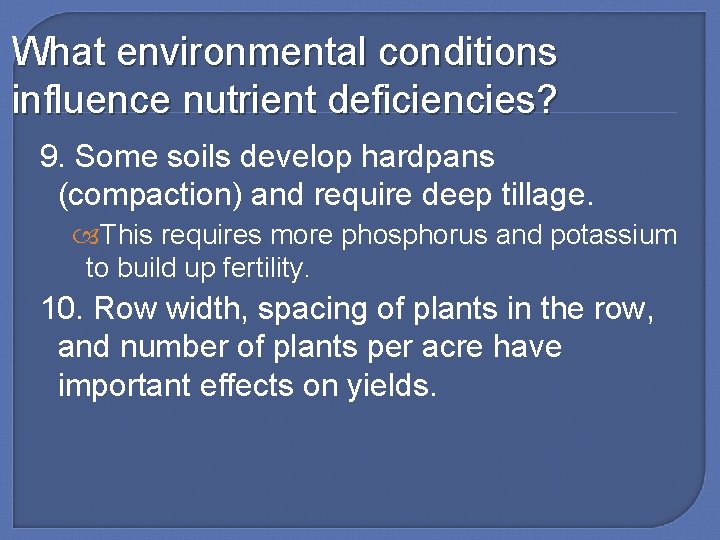 What environmental conditions influence nutrient deficiencies?

9. Some soils develop hardpans (compaction) and require deep tillage.

This requires more phosphorus and potassium to build up fertility.

10. Row width, spacing of plants in the row, and number of plants per acre have important effects on yields.